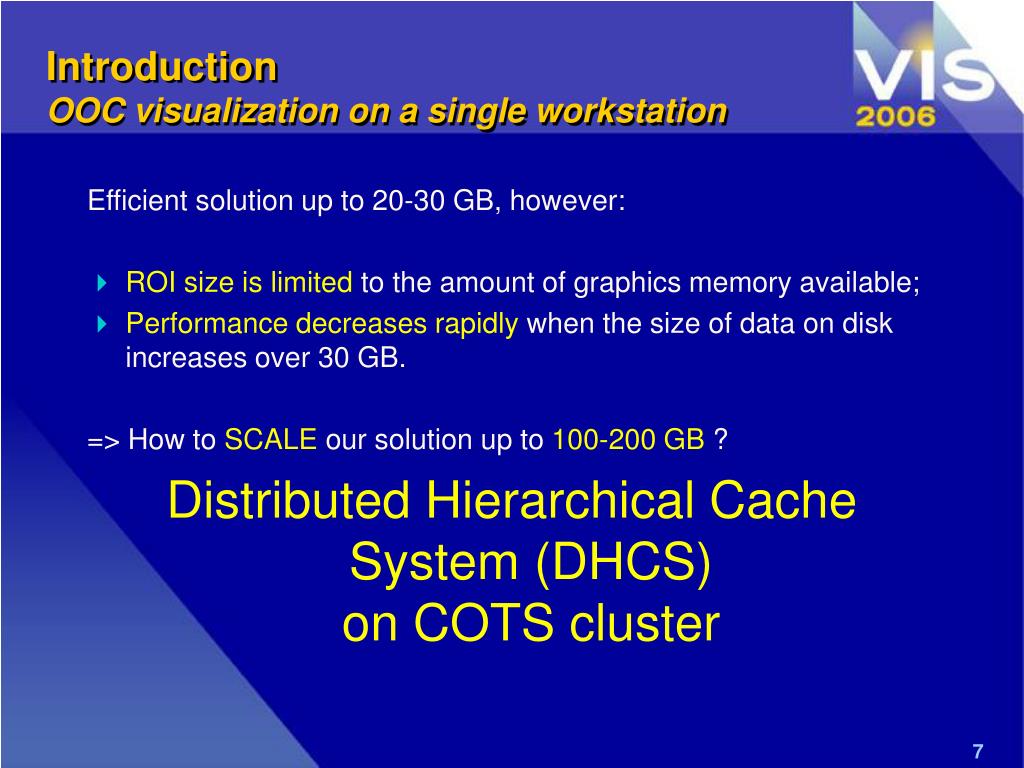 Introduction
OOC visualization on a single workstation

VIS
2006

Efficient solution up to 20-30 GB, however:

ROI size is limited to the amount of graphics memory available;
Performance decreases rapidly when the size of data on disk increases over 30 GB.

=> How to SCALE our solution up to 100-200 GB ?

Distributed Hierarchical Cache System (DHCS)
on COTS cluster

7